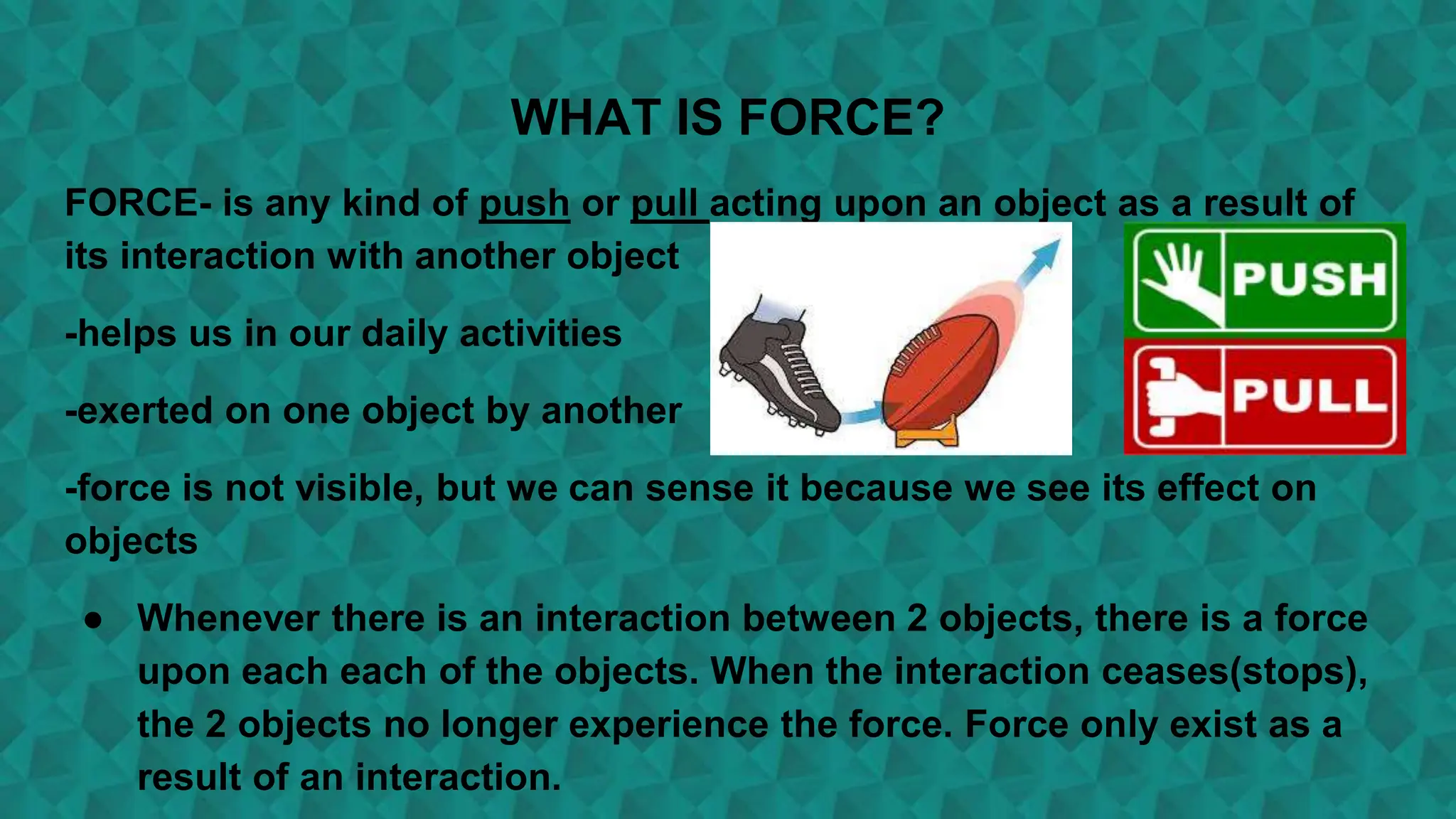 WHAT IS FORCE?

FORCE- is any kind of push or pull acting upon an object as a result of its interaction with another object

-helps us in our daily activities

-exerted on one object by another

PUSH

PULL

-force is not visible, but we can sense it because we see its effect on objects

● Whenever there is an interaction between 2 objects, there is a force upon each each of the objects. When the interaction ceases(stops), the 2 objects no longer experience the force. Force only exist as a result of an interaction.